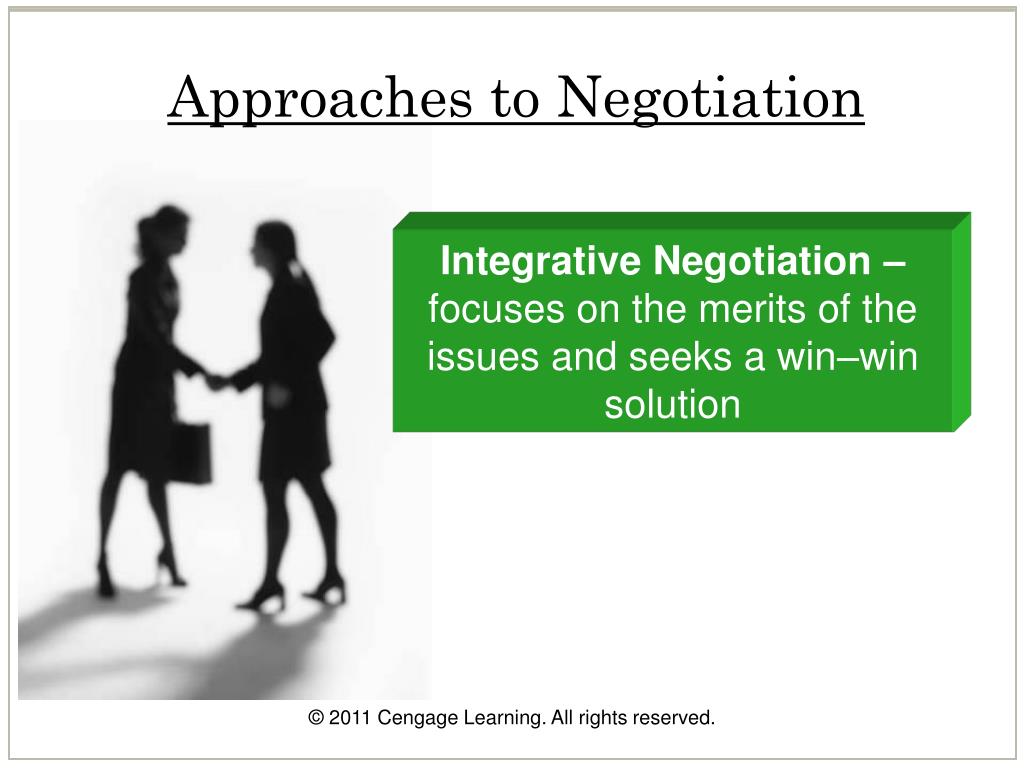 Approaches to Negotiation

Integrative Negotiation – focuses on the merits of the issues and seeks a win–win solution

© 2011 Cengage Learning. All rights reserved.